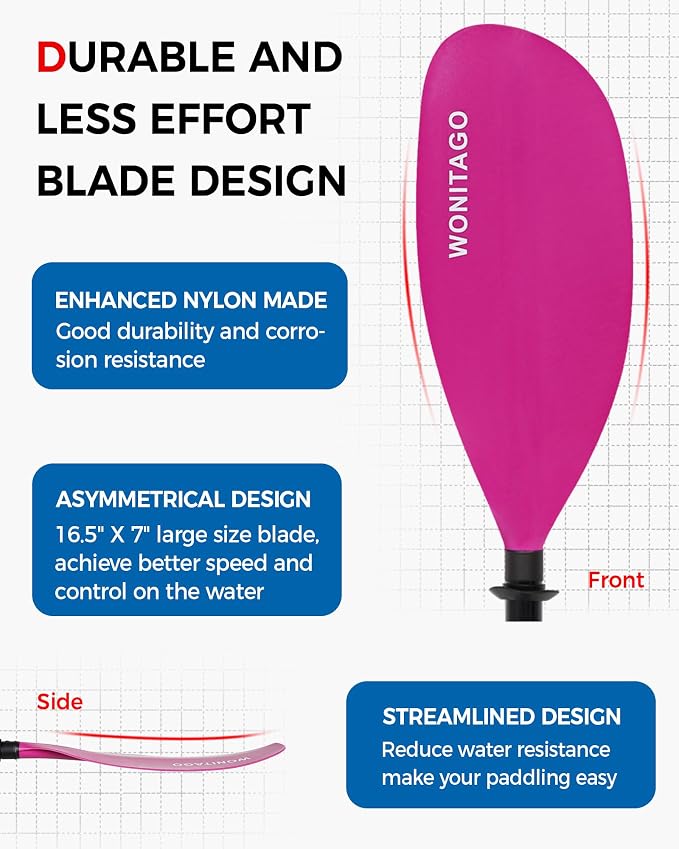 DURABLE AND LESS EFFORT BLADE DESIGN

WONITAGO

ENHANCED NYLON MADE
Good durability and corrosion resistance

ASYMMETRICAL DESIGN
16.5" X 7" large size blade, achieve better speed and control on the water

Front

Side

WONITAGO

STREAMLINED DESIGN
Reduce water resistance make your paddling easy